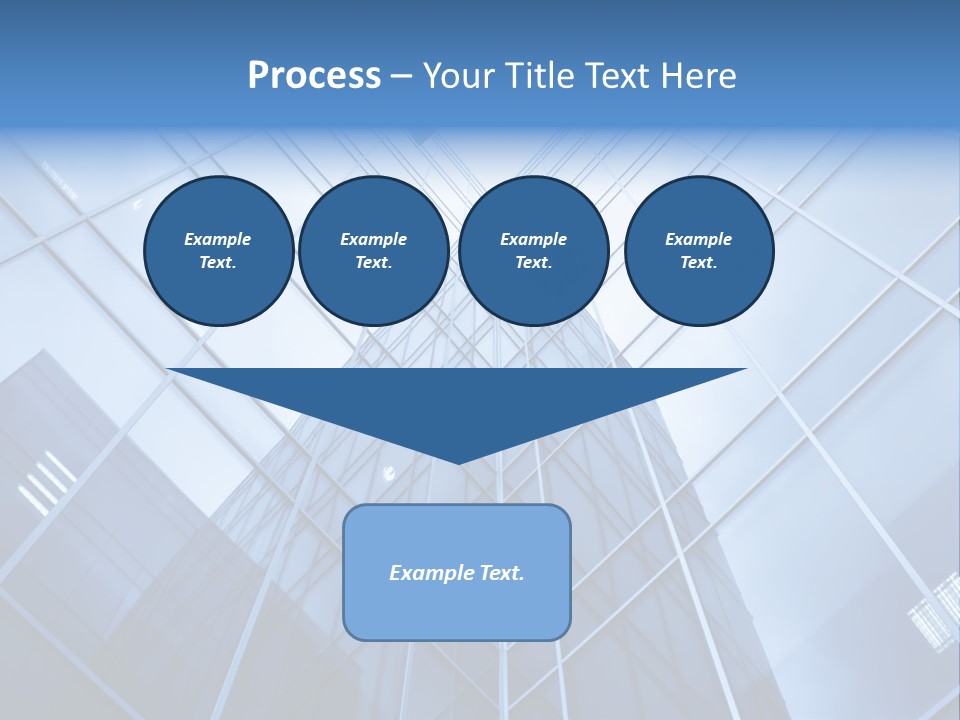 Process – Your Title Text Here

Example Text.

Example Text.

Example Text.

Example Text.

Example Text.